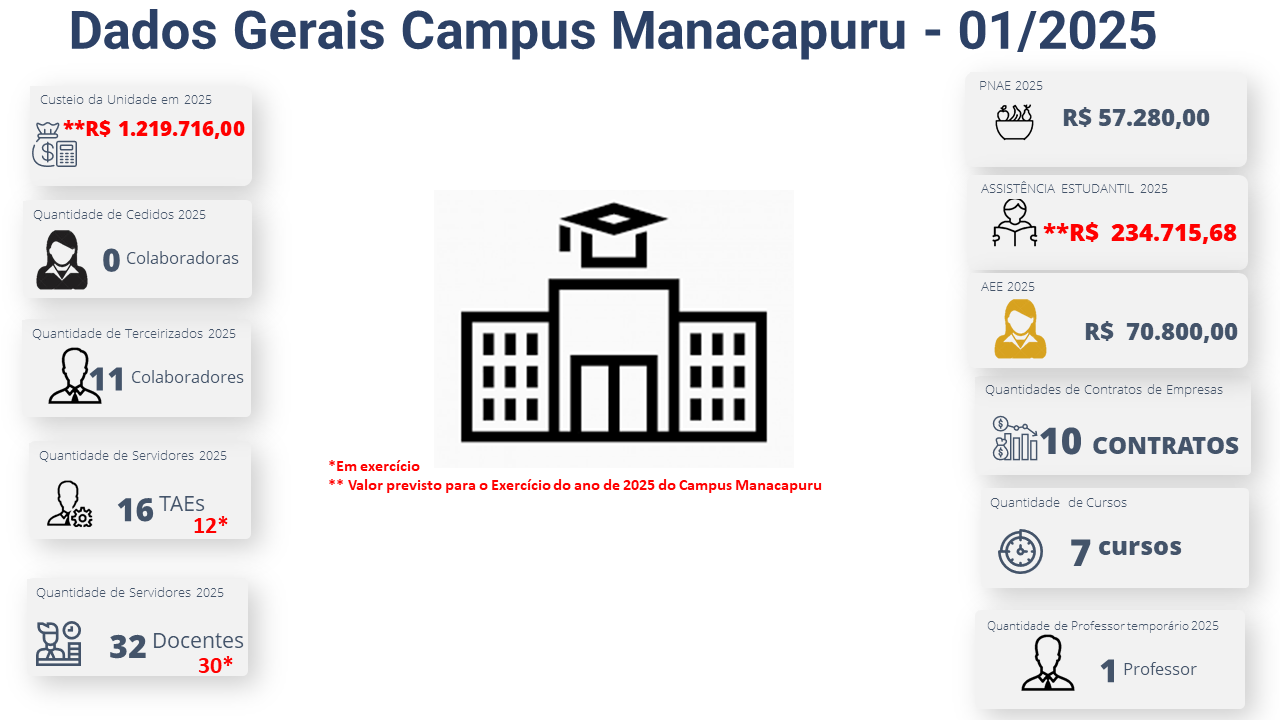 Dados Gerais Campus Manacapuru - 01/2025

Custeio da Unidade em 2025
**R$ 1.219.716,00

Quantidade de Cedidos 2025
0 Colaboradoras

Quantidade de Terceirizados 2025
11 Colaboradores

Quantidade de Servidores 2025
16 TAEs
12*

Quantidade de Servidores 2025
32 Docentes
30*

*Em exercício
** Valor previsto para o Exercício do ano de 2025 do Campus Manacapuru

PNAE 2025
R$ 57.280,00

ASSISTÊNCIA ESTUDANTIL 2025
**R$ 234.715,68

AEE 2025
R$ 70.800,00

Quantidades de Contratos de Empresas
10 CONTRATOS

Quantidade de Cursos
7 cursos

Quantidade de Professor temporário 2025
1 Professor